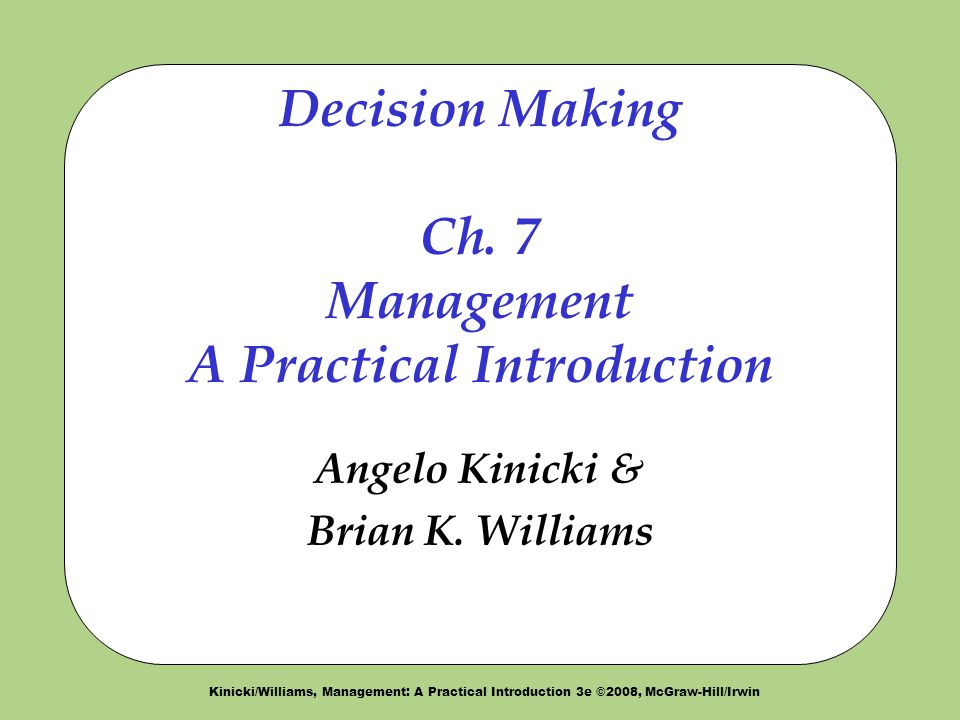 Decision Making

Ch. 7
Management
A Practical Introduction

Angelo Kinicki &
Brian K. Williams

Kinicki/Williams, Management: A Practical Introduction 3e ©2008, McGraw-Hill/Irwin